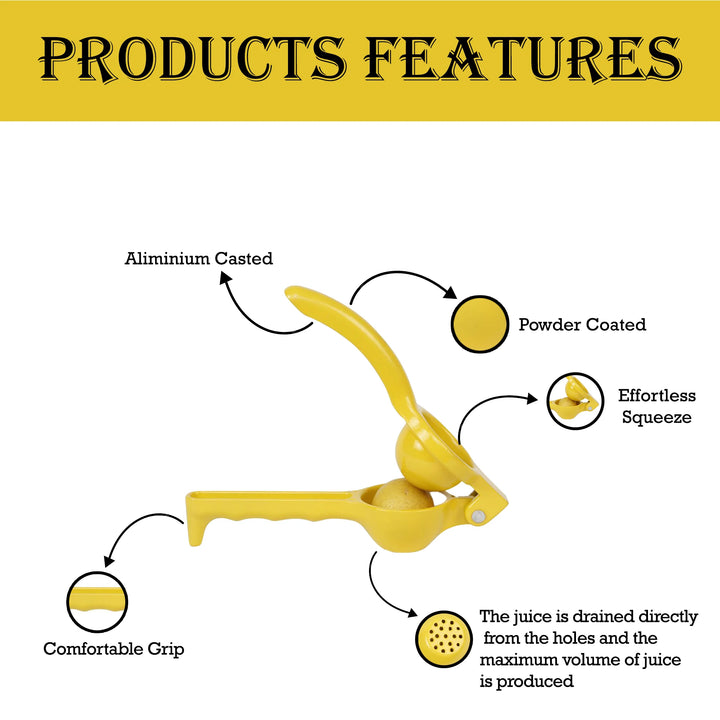 PRODUCTS FEATURES

Aliminium Casted

Powder Coated

Effortless Squeeze

Comfortable Grip

The juice is drained directly from the holes and the maximum volume of juice is produced